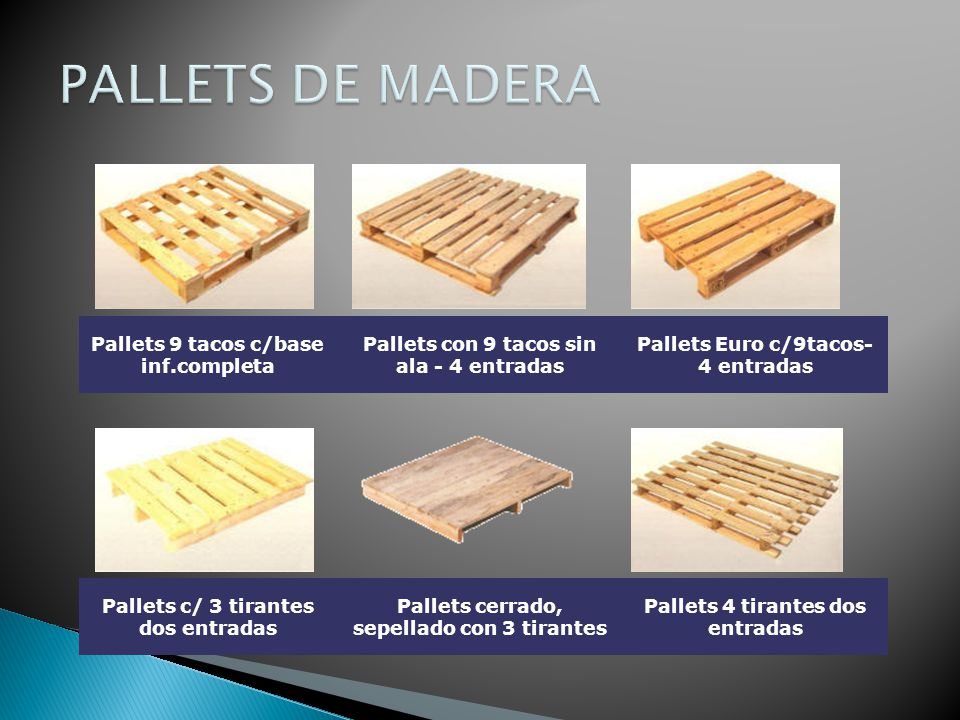 PALLETS DE MADERA

Pallets 9 tacos c/base inf.completa

Pallets con 9 tacos sin ala - 4 entradas

Pallets Euro c/9tacos- 4 entradas

Pallets c/ 3 tirantes dos entradas

Pallets cerrado, sepellado con 3 tirantes

Pallets 4 tirantes dos entradas